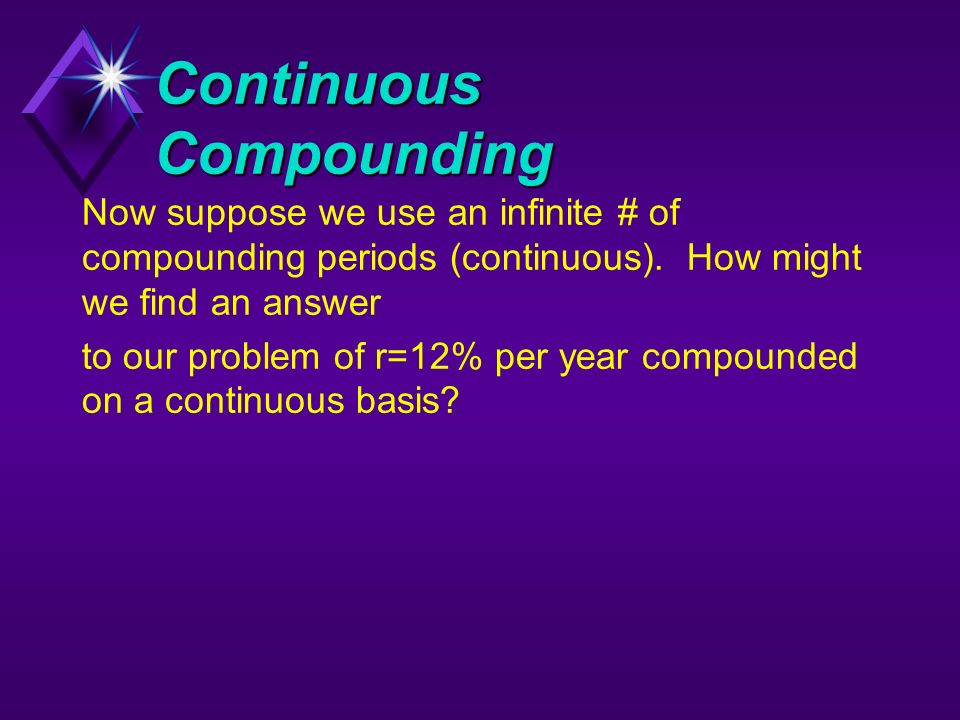 Continuous Compounding

Now suppose we use an infinite # of compounding periods (continuous). How might we find an answer

to our problem of r=12% per year compounded on a continuous basis?